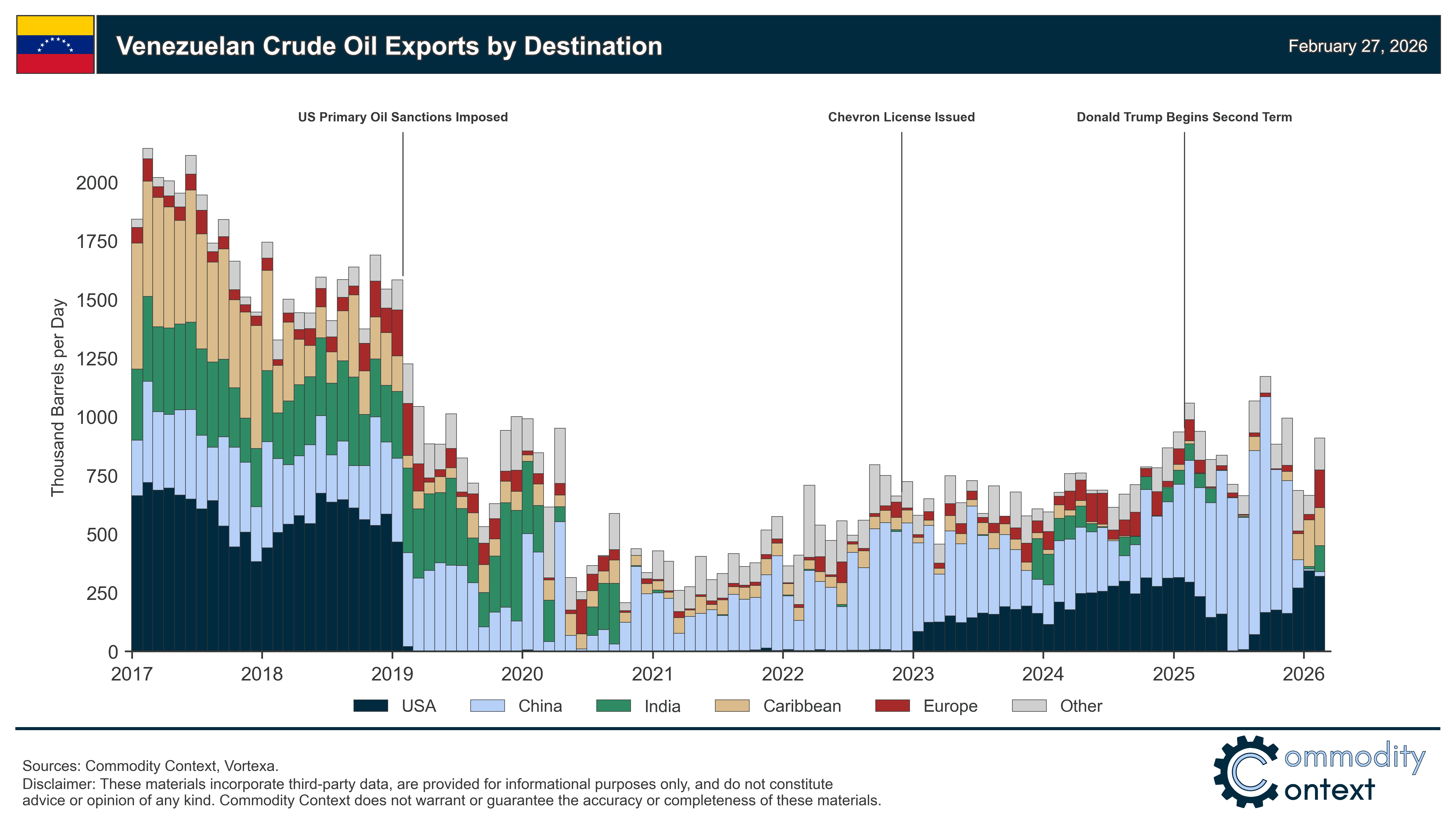 Venezuelan Crude Oil Exports by Destination

February 27, 2026

US Primary Oil Sanctions Imposed

Chevron License Issued

Donald Trump Begins Second Term

Thousand Barrels per Day

2000
1750
1500
1250
1000
750
500
250
0

2017
2018
2019
2020
2021
2022
2023
2024
2025
2026

USA
China
India
Caribbean
Europe
Other

Sources: Commodity Context, Vortexa.
Disclaimer: These materials incorporate third-party data, are provided for informational purposes only, and do not constitute advice or opinion of any kind. Commodity Context does not warrant or guarantee the accuracy or completeness of these materials.

Commodity Context